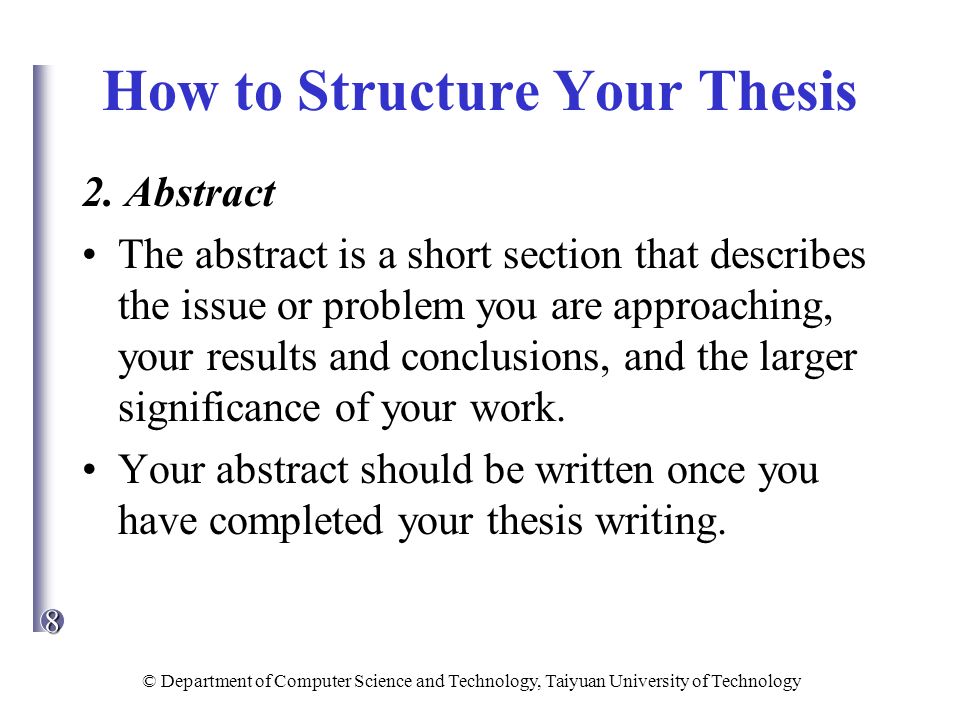 How to Structure Your Thesis

2. Abstract

• The abstract is a short section that describes the issue or problem you are approaching, your results and conclusions, and the larger significance of your work.

• Your abstract should be written once you have completed your thesis writing.

8

© Department of Computer Science and Technology, Taiyuan University of Technology